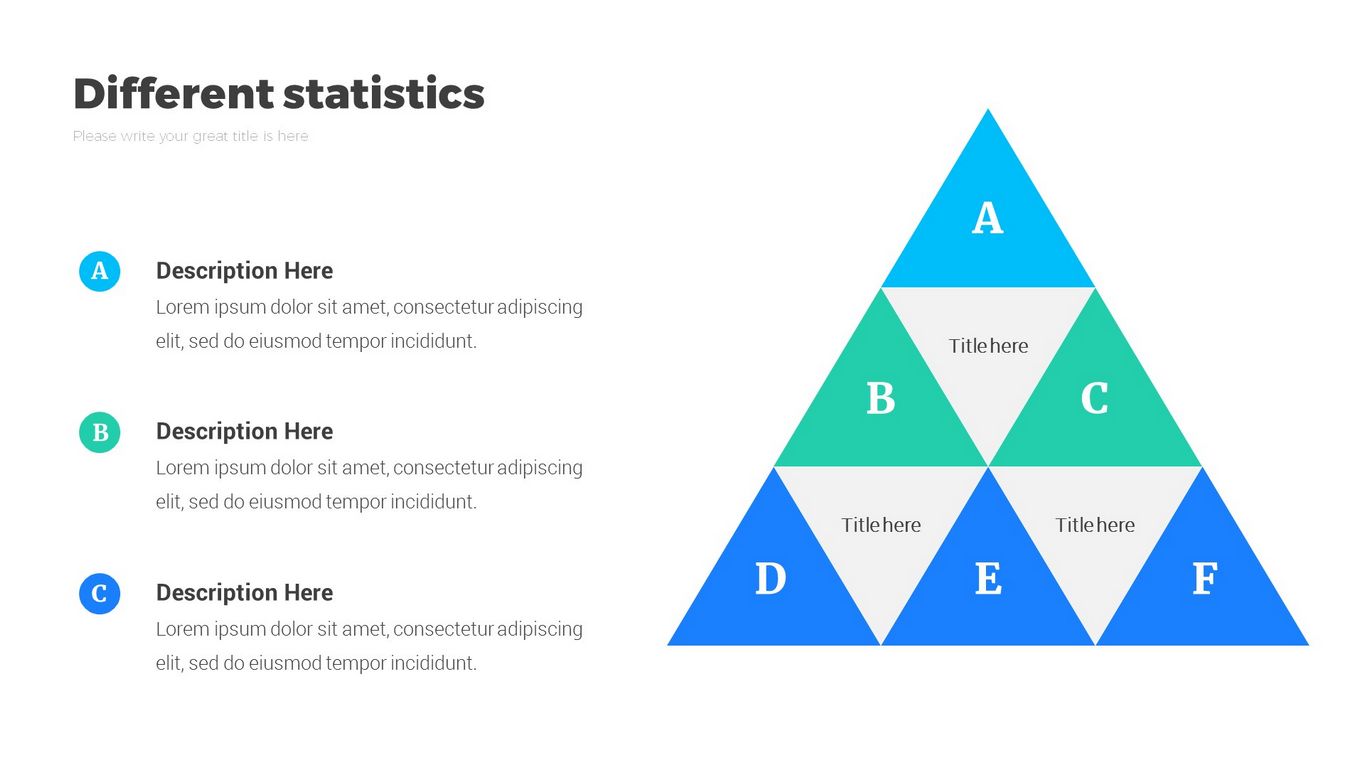 Different statistics

Please write your great title is here

A

Description Here

Lorem ipsum dolor sit amet, consectetur adipiscing elit, sed do eiusmod tempor incididunt.

B

Description Here

Lorem ipsum dolor sit amet, consectetur adipiscing elit, sed do eiusmod tempor incididunt.

C

Description Here

Lorem ipsum dolor sit amet, consectetur adipiscing elit, sed do eiusmod tempor incididunt.

A

Title here

B

C

Title here

Title here

D

E

F